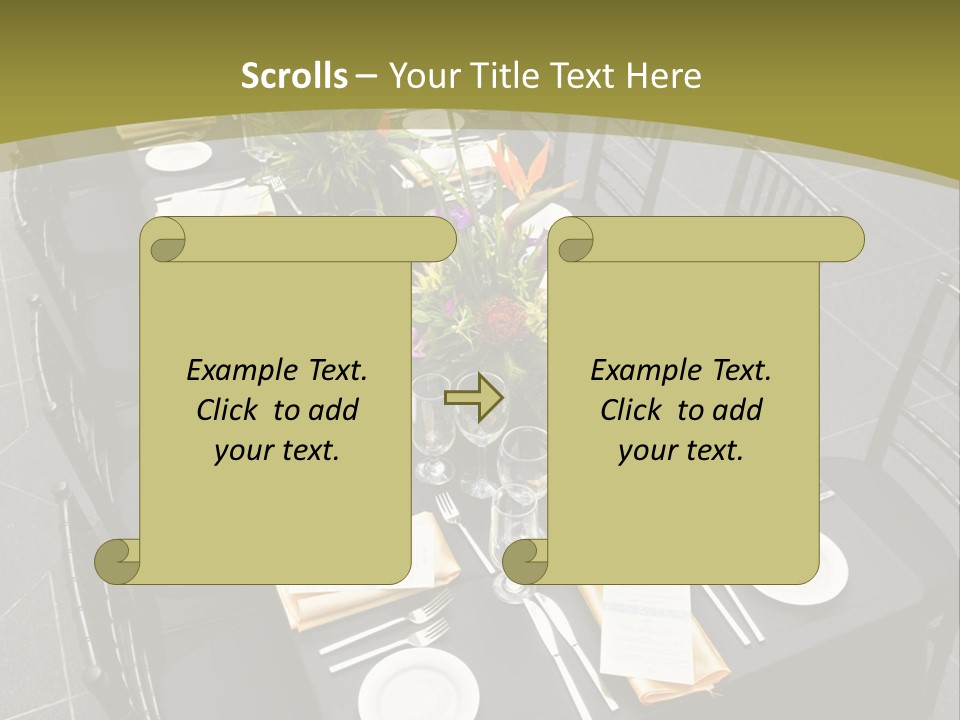 Scrolls – Your Title Text Here

Example Text. Click to add your text.

Example Text. Click to add your text.